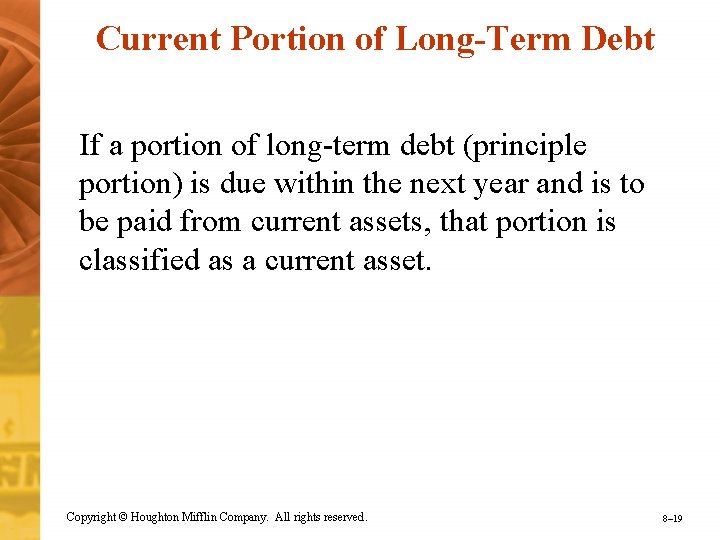 Current Portion of Long-Term Debt

If a portion of long-term debt (principle portion) is due within the next year and is to be paid from current assets, that portion is classified as a current asset.

Copyright © Houghton Mifflin Company. All rights reserved.

8–19